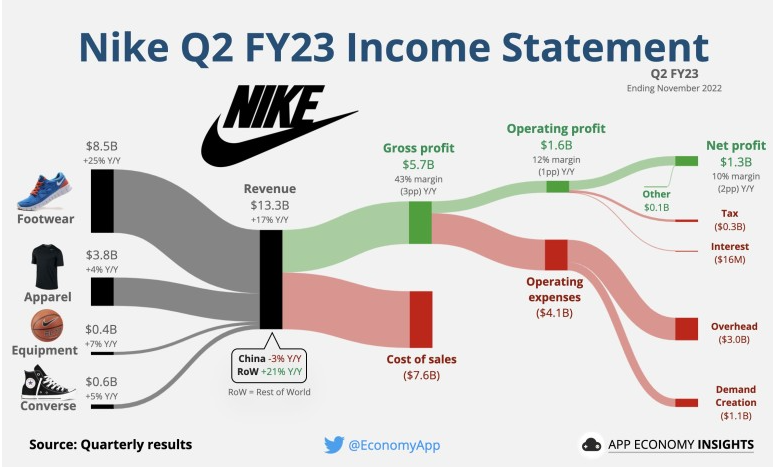 Nike Q2 FY23 Income Statement

Q2 FY23
Ending November 2022

NIKE

$8.5B
+25% Y/Y
Footwear

$3.8B
+4% Y/Y
Apparel

$0.4B
+7% Y/Y
Equipment

$0.6B
+5% Y/Y
Converse

Revenue
$13.3B
+17% Y/Y

China -3% Y/Y
RoW +21% Y/Y
RoW = Rest of World

Gross profit
$5.7B
43% margin
(3pp) Y/Y

Cost of sales
($7.6B)

Operating profit
$1.6B
12% margin
(1pp) Y/Y

Operating expenses
($4.1B)

Net profit
$1.3B
10% margin
(2pp) Y/Y

Other
$0.1B

Tax
($0.3B)

Interest
($16M)

Overhead
($3.0B)

Demand Creation
($1.1B)

Source: Quarterly results

@EconomyApp

APP ECONOMY INSIGHTS